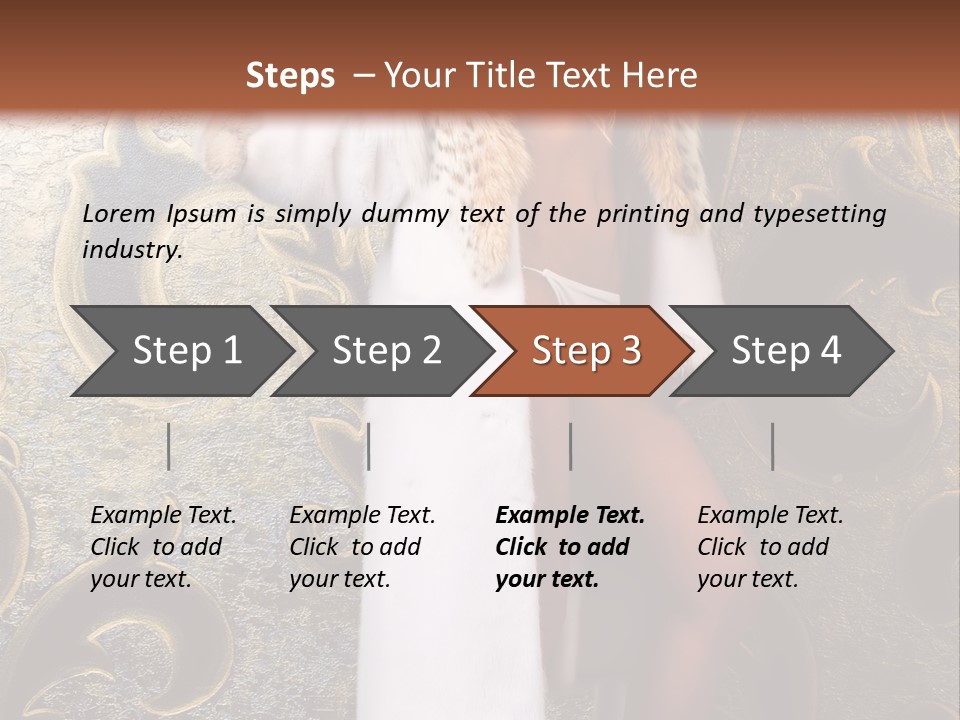 Steps – Your Title Text Here

Lorem Ipsum is simply dummy text of the printing and typesetting industry.

Step 1

Step 2

Step 3

Step 4

Example Text. Click to add your text.

Example Text. Click to add your text.

Example Text. Click to add your text.

Example Text. Click to add your text.